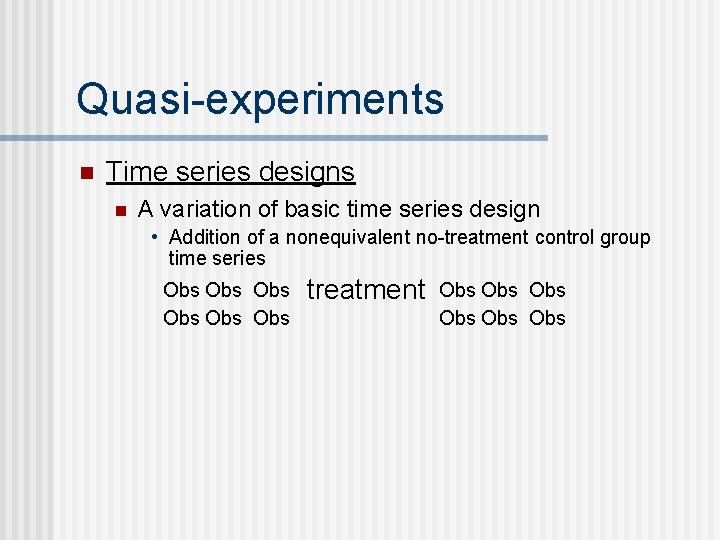 Quasi-experiments

Time series designs

A variation of basic time series design

• Addition of a nonequivalent no-treatment control group time series

Obs Obs Obs treatment Obs Obs Obs
Obs Obs Obs Obs Obs Obs